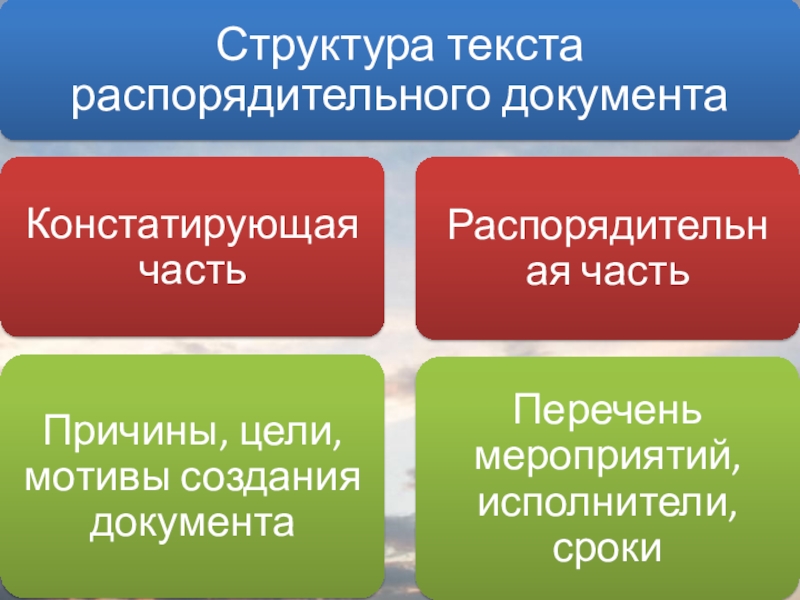 Структура текста распорядительного документа

Констатирующая часть

Распорядительная часть

Причины, цели, мотивы создания документа

Перечень мероприятий, исполнители, сроки